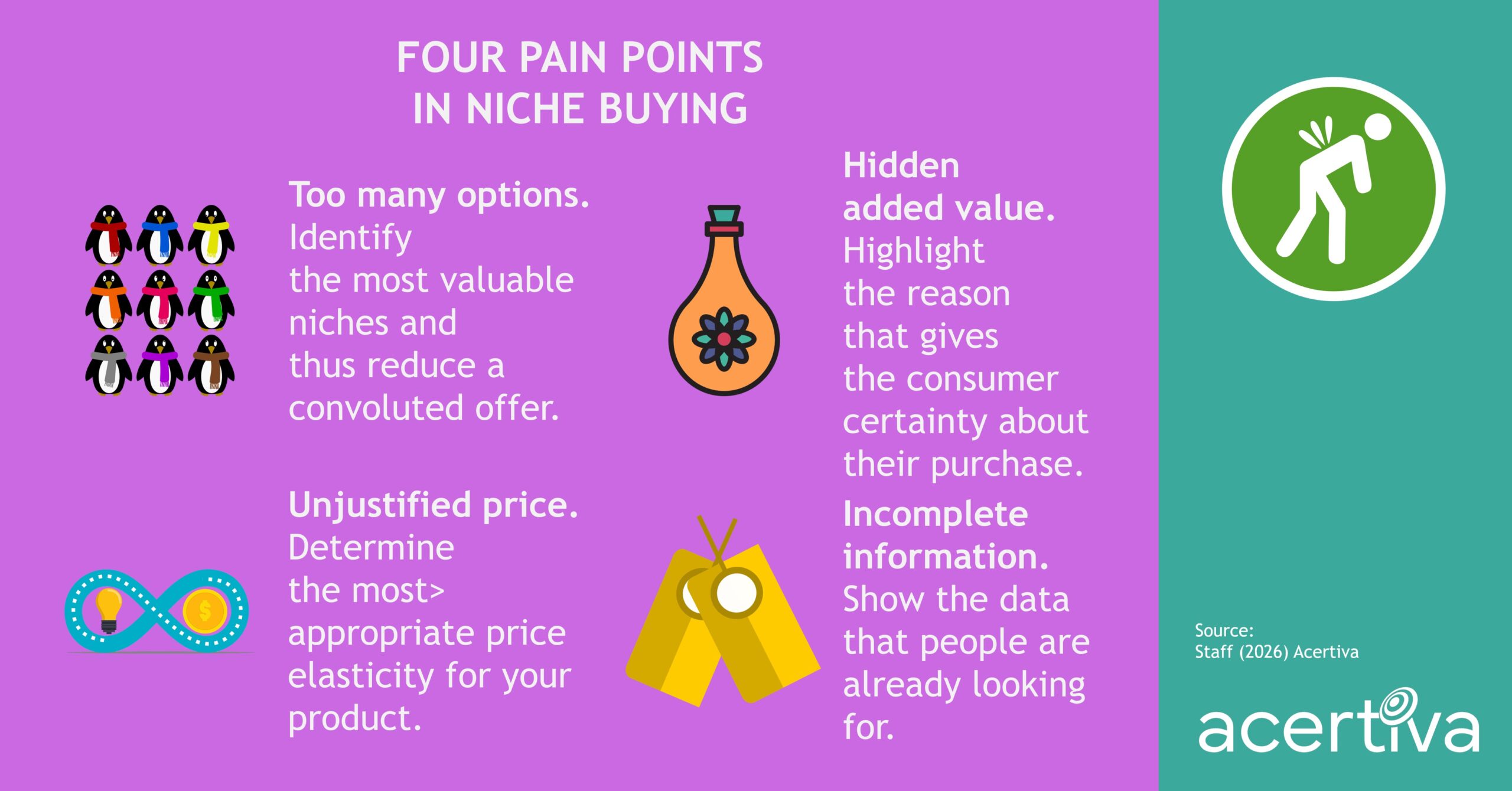 FOUR PAIN POINTS IN NICHE BUYING

Too many options. Identify the most valuable niches and thus reduce a convoluted offer.

Unjustified price. Determine the most> appropriate price elasticity for your product.

Hidden added value. Highlight the reason that gives the consumer certainty about their purchase.

Incomplete information. Show the data that people are already looking for.

Source:
Staff (2026) Acertiva

acertiva